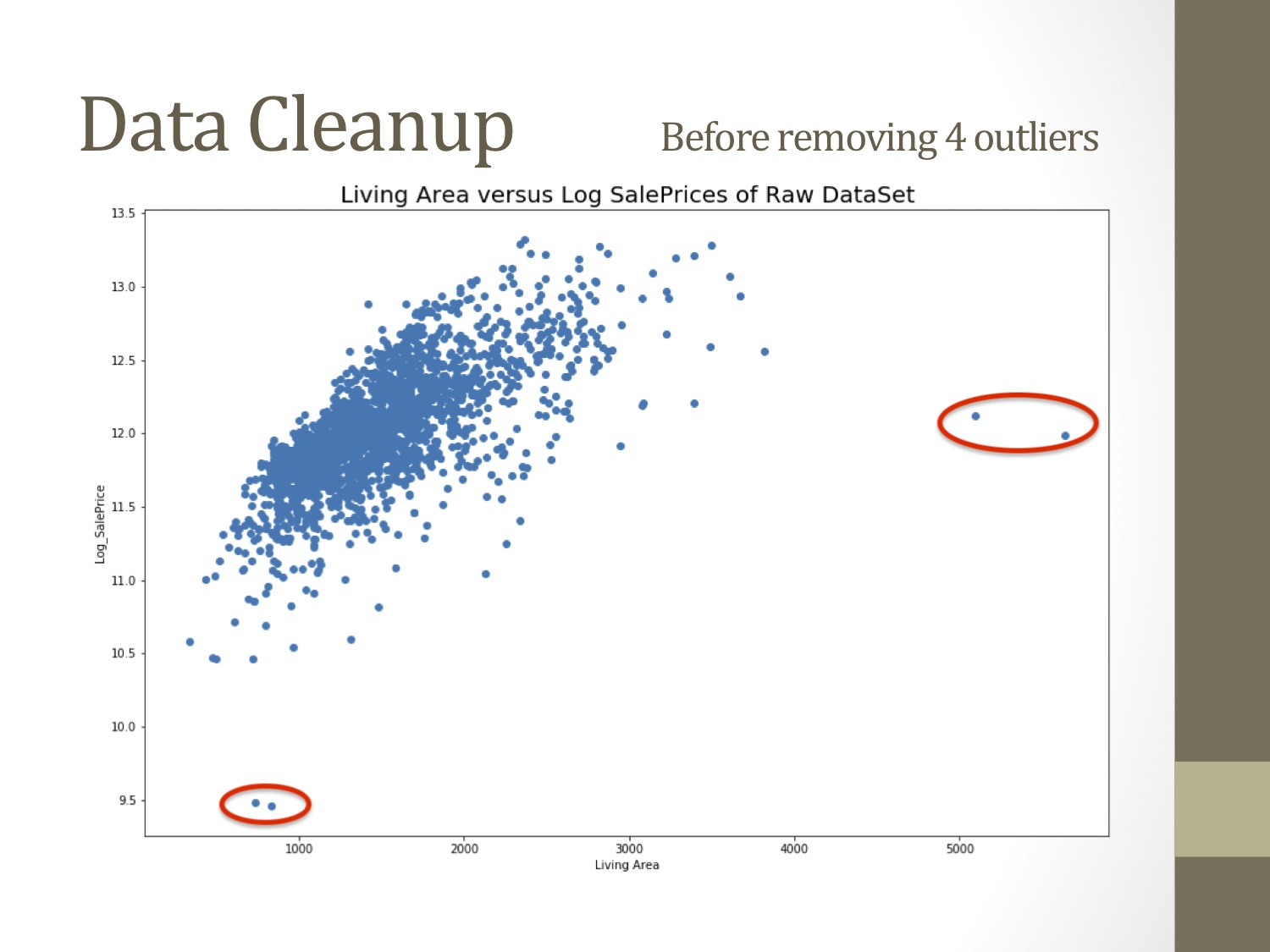 Data Cleanup

Before removing 4 outliers

Living Area versus Log SalePrices of Raw DataSet

13.5
13.0
12.5
12.0
11.5
11.0
10.5
10.0
9.5

Log_SalePrice

1000
2000
3000
4000
5000

Living Area